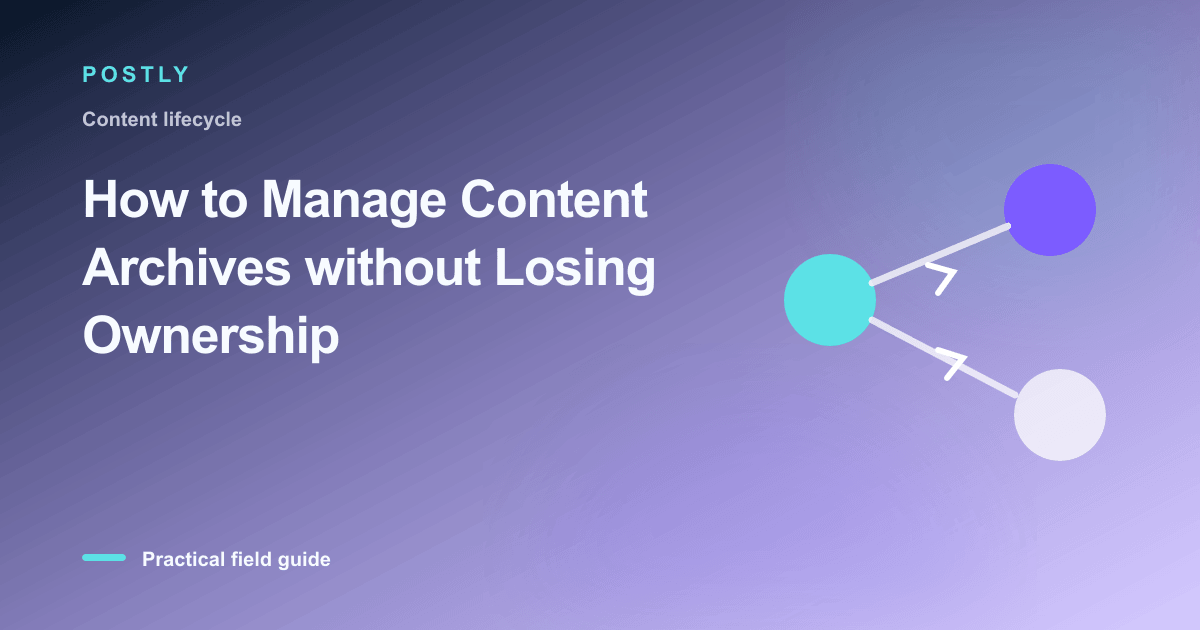 POSTLY

Content lifecycle

How to Manage Content Archives without Losing Ownership

Practical field guide